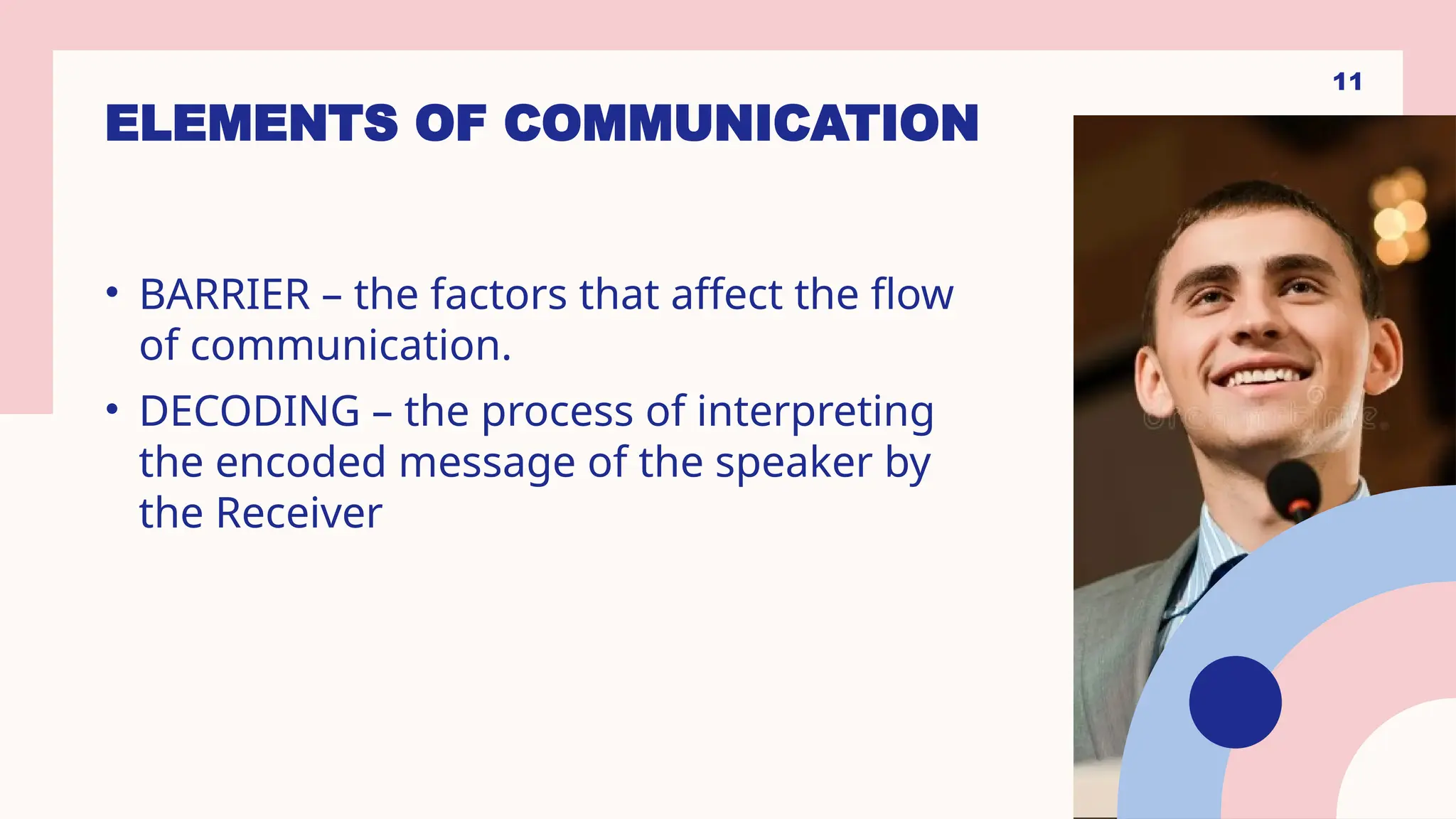 11

ELEMENTS OF COMMUNICATION

• BARRIER – the factors that affect the flow of communication.
• DECODING – the process of interpreting the encoded message of the speaker by the Receiver

dreamstime